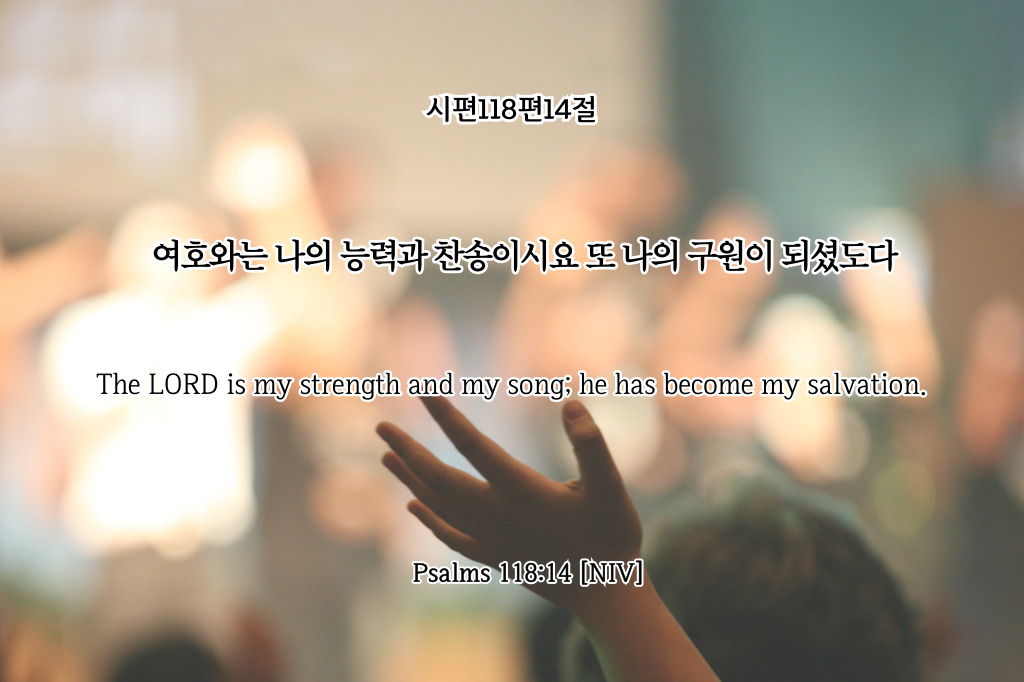 시편118편14절

여호와는 나의 능력과 찬송이시요 또 나의 구원이 되셨도다

The LORD is my strength and my song; he has become my salvation.

Psalms 118:14 [NIV]